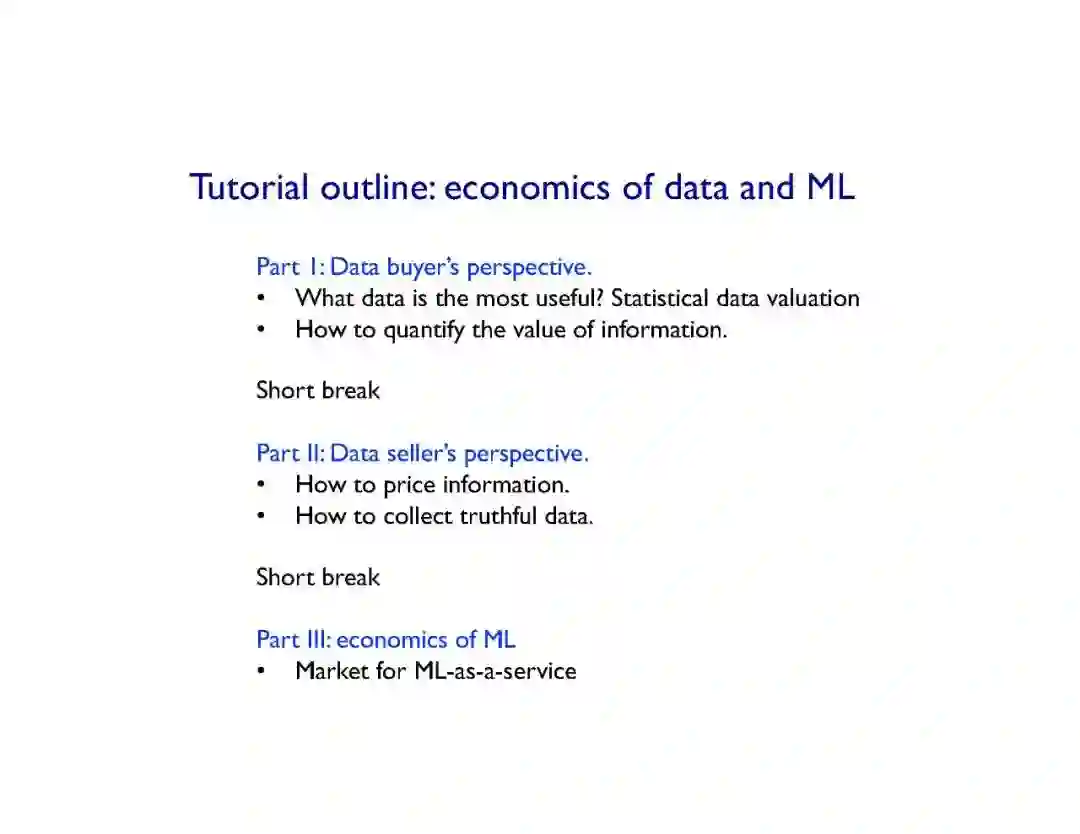 Tutorial outline: economics of data and ML

Part I: Data buyer's perspective.
• What data is the most useful? Statistical data valuation
• How to quantify the value of information.

Short break

Part II: Data seller's perspective.
• How to price information.
• How to collect truthful data.

Short break

Part III: economics of ML
• Market for ML-as-a-service